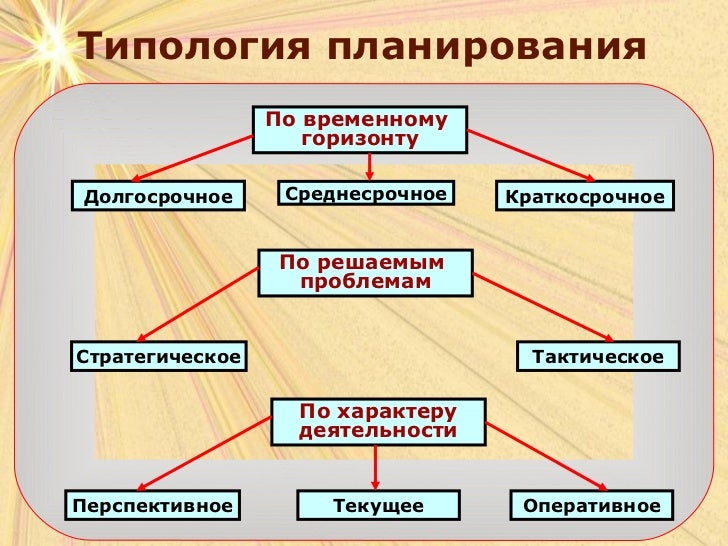 Типология планирования

По временному горизонту

Долгосрочное

Среднесрочное

Краткосрочное

По решаемым проблемам

Стратегическое

Тактическое

По характеру деятельности

Перспективное

Текущее

Оперативное